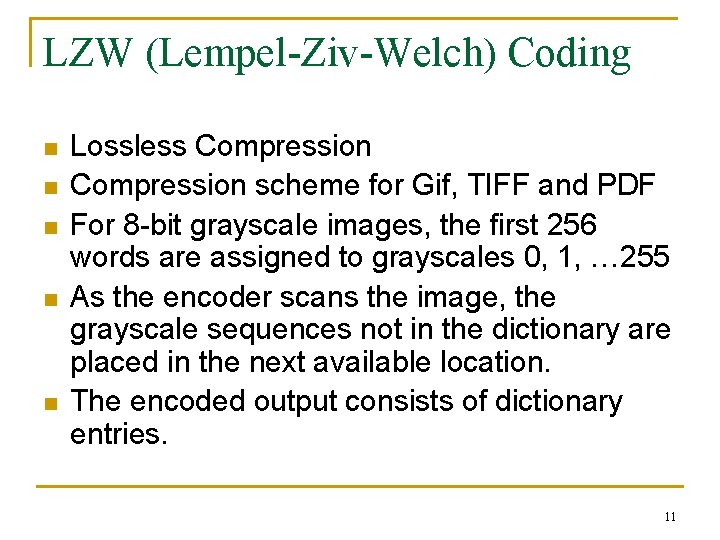 LZW (Lempel-Ziv-Welch) Coding

- Lossless Compression
- Compression scheme for Gif, TIFF and PDF
- For 8-bit grayscale images, the first 256 words are assigned to grayscales 0, 1, …255
- As the encoder scans the image, the grayscale sequences not in the dictionary are placed in the next available location.
- The encoded output consists of dictionary entries.

11